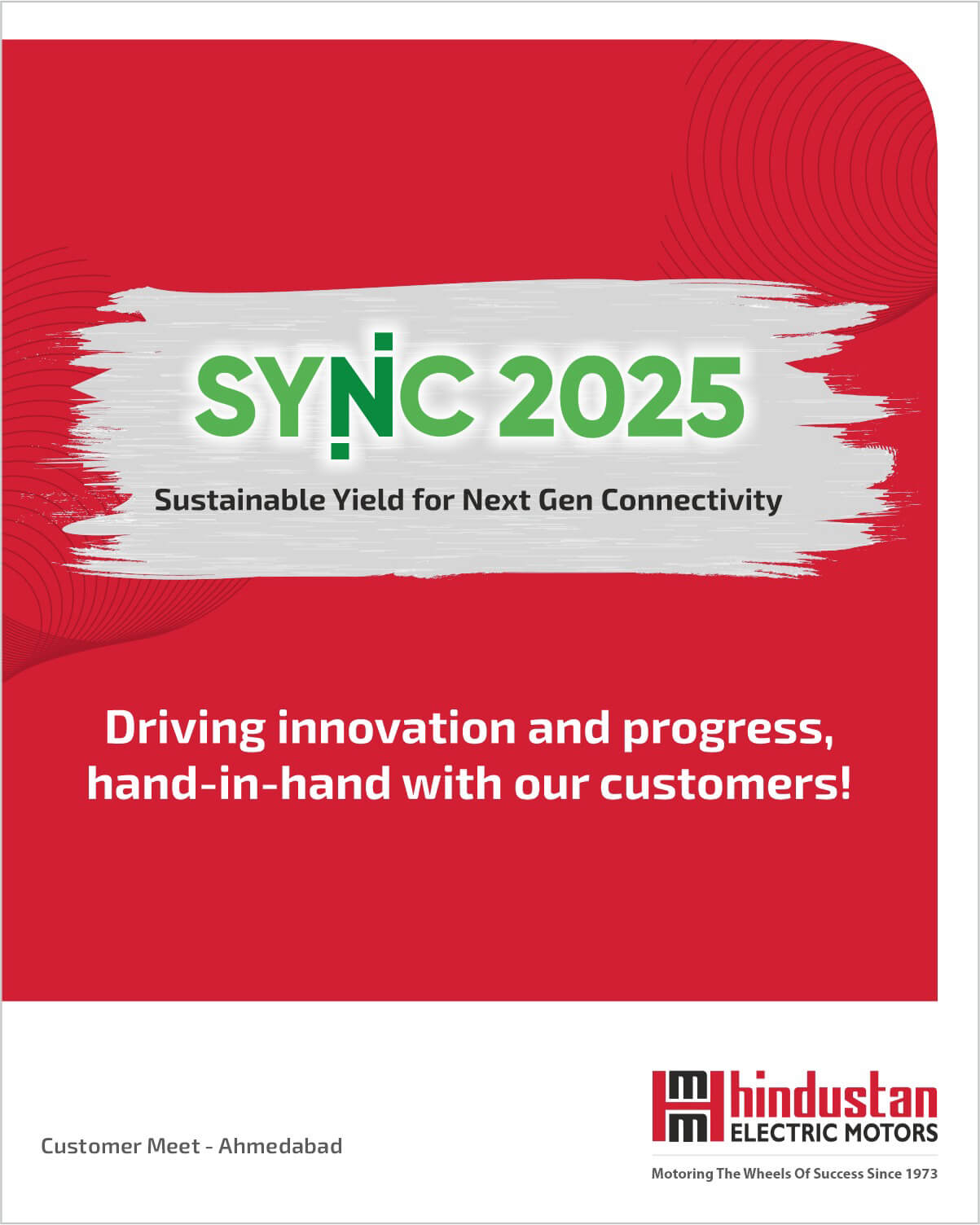 SYNC 2025

Sustainable Yield for Next Gen Connectivity

Driving innovation and progress, hand-in-hand with our customers!

Customer Meet - Ahmedabad

hindustan
ELECTRIC MOTORS

Motoring The Wheels Of Success Since 1973